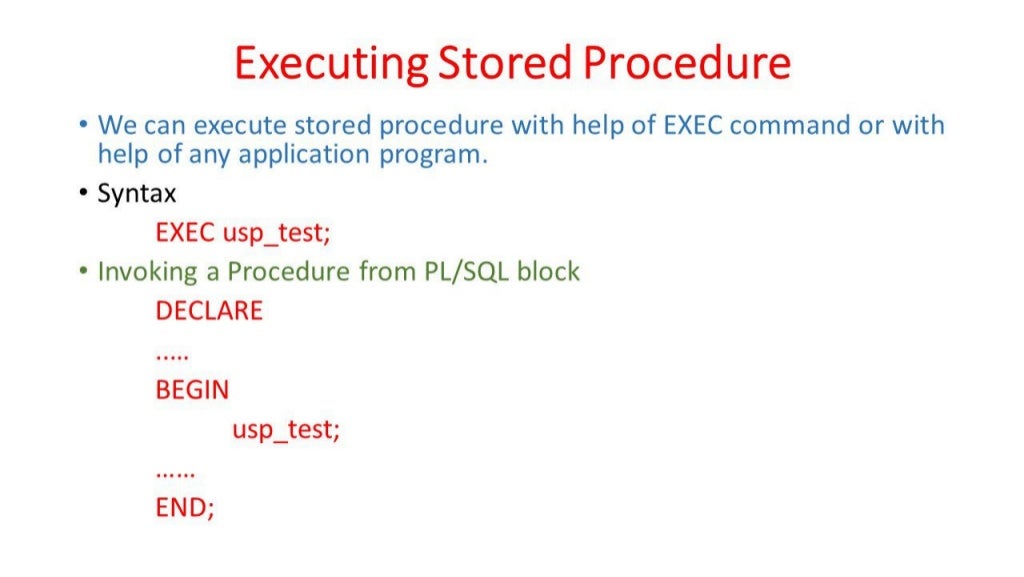 Executing Stored Procedure

• We can execute stored procedure with help of EXEC command or with help of any application program.

• Syntax

EXEC usp_test;

• Invoking a Procedure from PL/SQL block

DECLARE

.....

BEGIN

usp_test;

……

END;